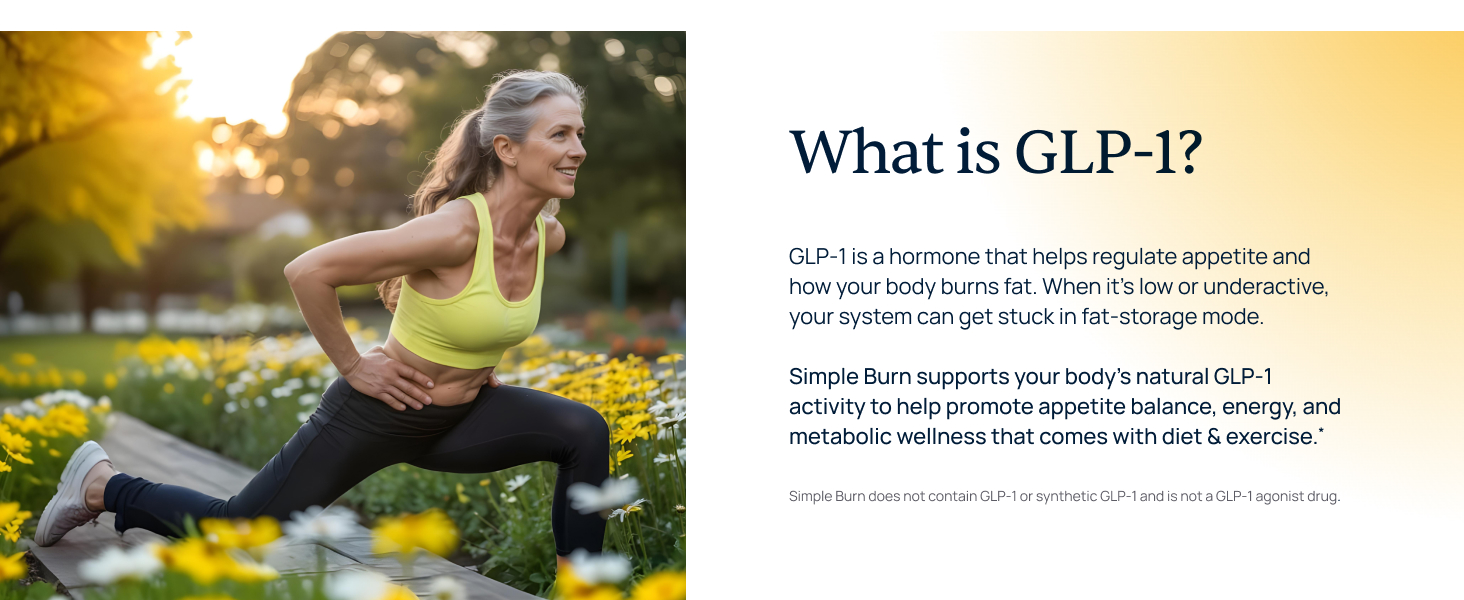 What is GLP-1?

GLP-1 is a hormone that helps regulate appetite and how your body burns fat. When it's low or underactive, your system can get stuck in fat-storage mode.

Simple Burn supports your body's natural GLP-1 activity to help promote appetite balance, energy, and metabolic wellness that comes with diet & exercise.*

Simple Burn does not contain GLP-1 or synthetic GLP-1 and is not a GLP-1 agonist drug.